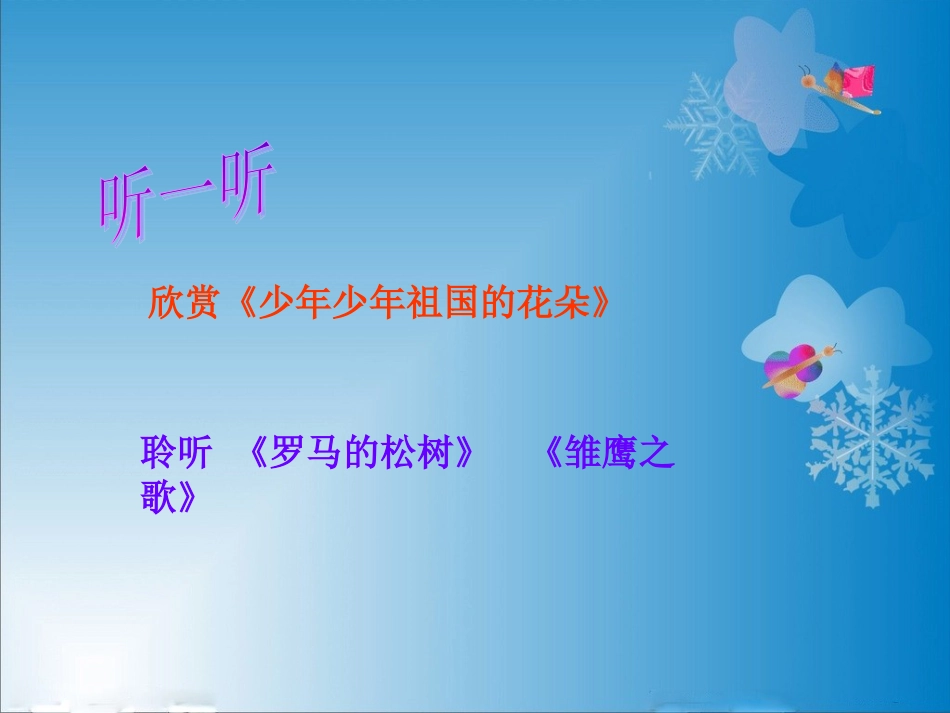 听一听

欣赏《少年少年祖国的花朵》

聆听 《罗马的松树》 《雏鹰之歌》